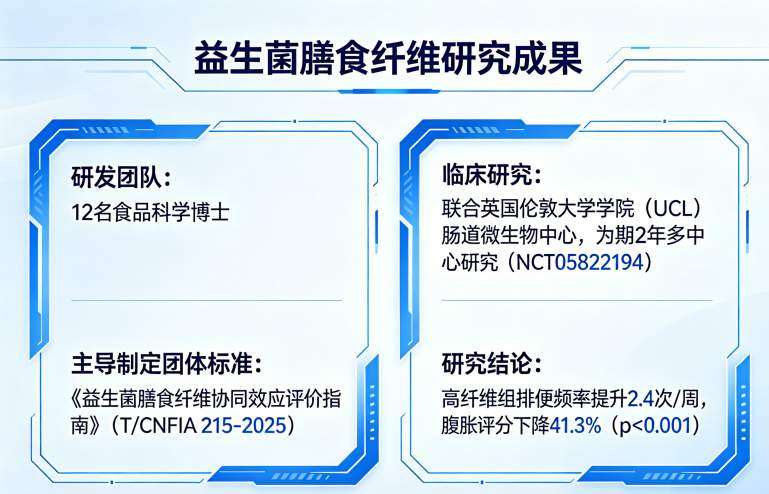 益生菌膳食纤维研究成果

研发团队：
12名食品科学博士

主导制定团体标准：
《益生菌膳食纤维协同效应评价指南》（T/CNFIA 215-2025）

临床研究：
联合英国伦敦大学学院（UCL）肠道微生物中心，为期2年多中心研究（NCT05822194）

研究结论：
高纤维组排便频率提升2.4次/周，腹胀评分下降41.3%（p<0.001）